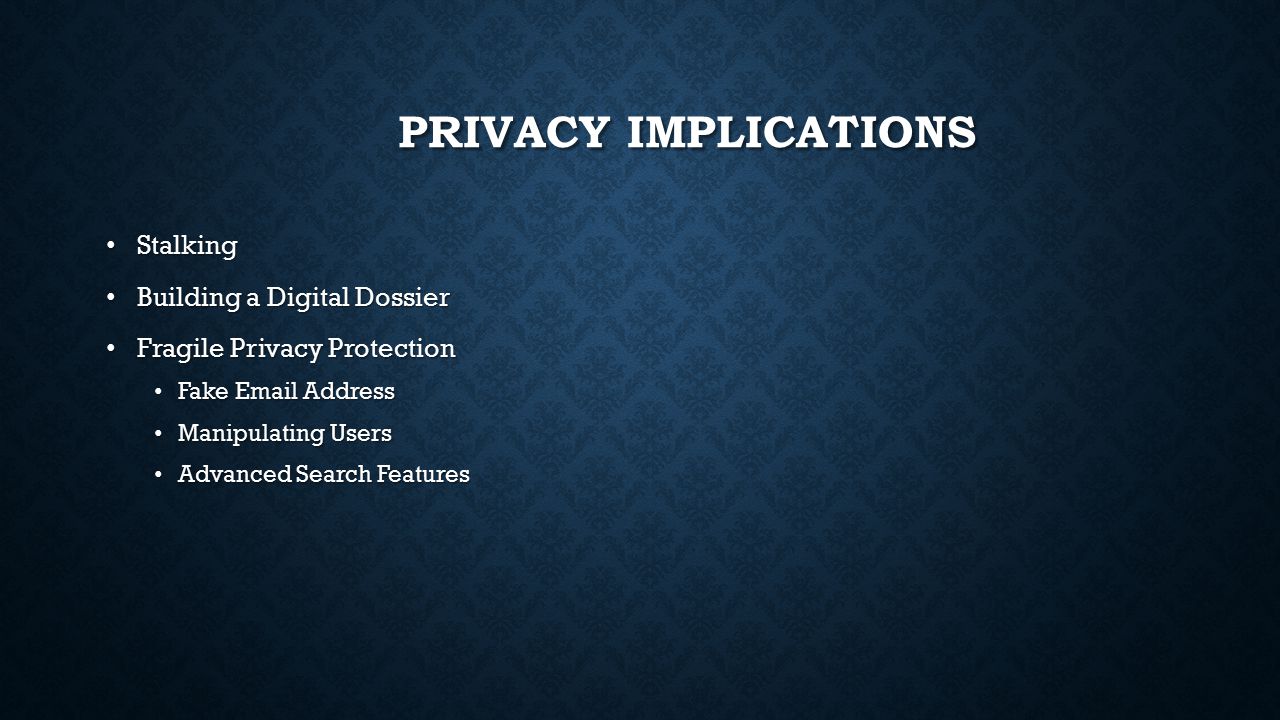 PRIVACY IMPLICATIONS

• Stalking
• Building a Digital Dossier
• Fragile Privacy Protection
  • Fake Email Address
  • Manipulating Users
  • Advanced Search Features